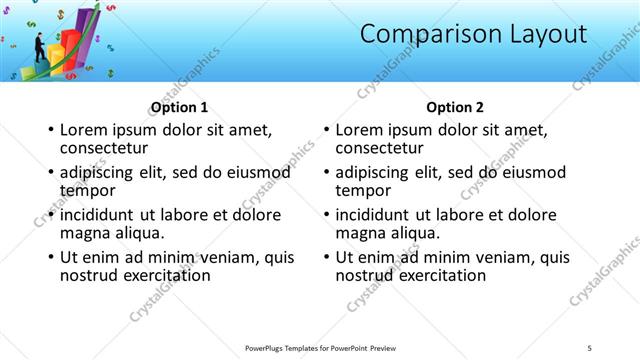 Comparison Layout

Option 1
• Lorem ipsum dolor sit amet, consectetur
• adipiscing elit, sed do eiusmod tempor
• incididunt ut labore et dolore magna aliqua.
• Ut enim ad minim veniam, quis nostrud exercitation

Option 2
• Lorem ipsum dolor sit amet, consectetur
• adipiscing elit, sed do eiusmod tempor
• incididunt ut labore et dolore magna aliqua.
• Ut enim ad minim veniam, quis nostrud exercitation

CrystalGraphics

PowerPlugs Templates for PowerPoint Preview

5